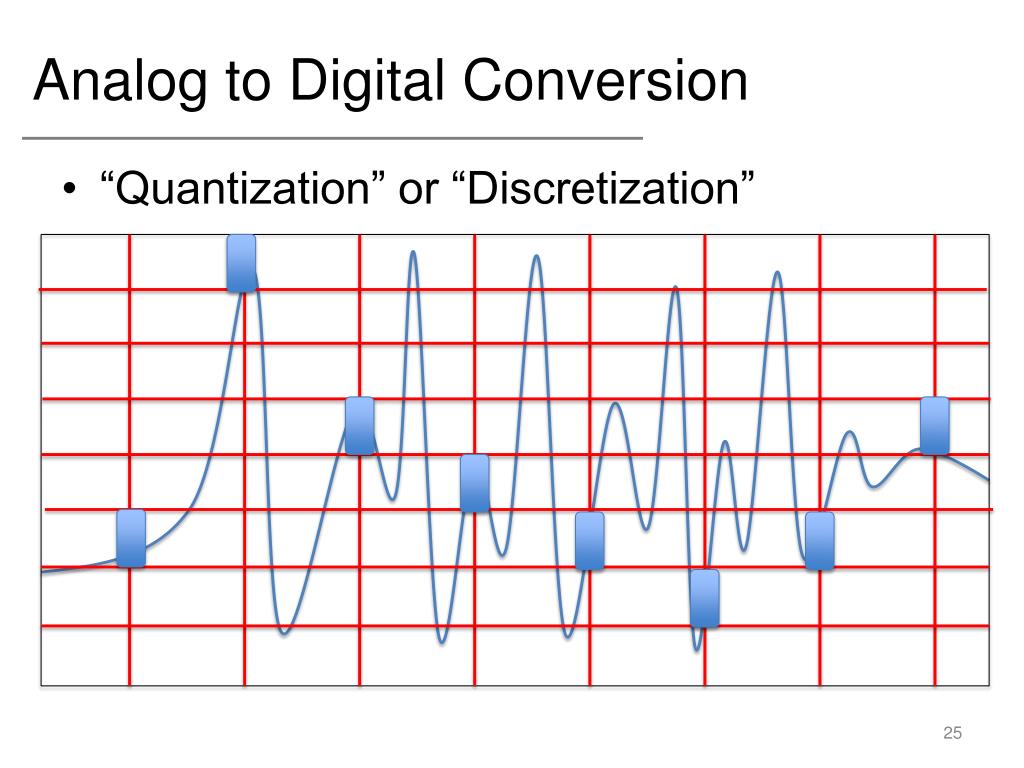 Analog to Digital Conversion

• “Quantization” or “Discretization”

25